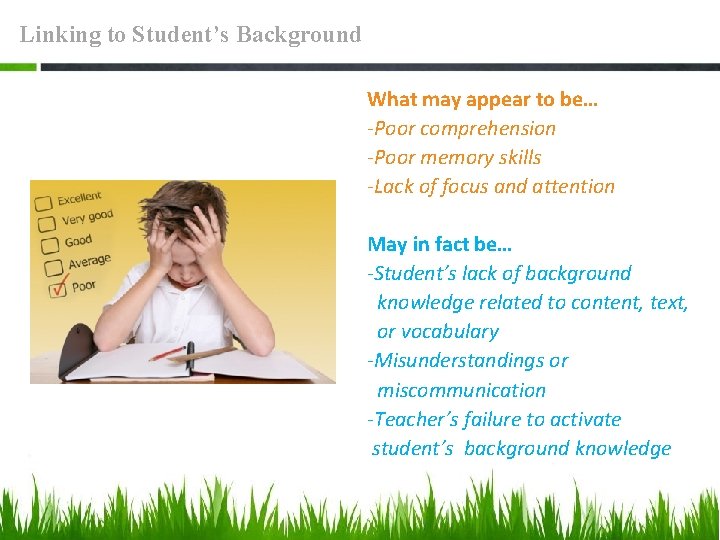 Linking to Student's Background

Excellent
Very good
Good
Average
Poor

What may appear to be…
-Poor comprehension
-Poor memory skills
-Lack of focus and attention

May in fact be…
-Student's lack of background knowledge related to content, text, or vocabulary
-Misunderstandings or miscommunication
-Teacher's failure to activate student's background knowledge